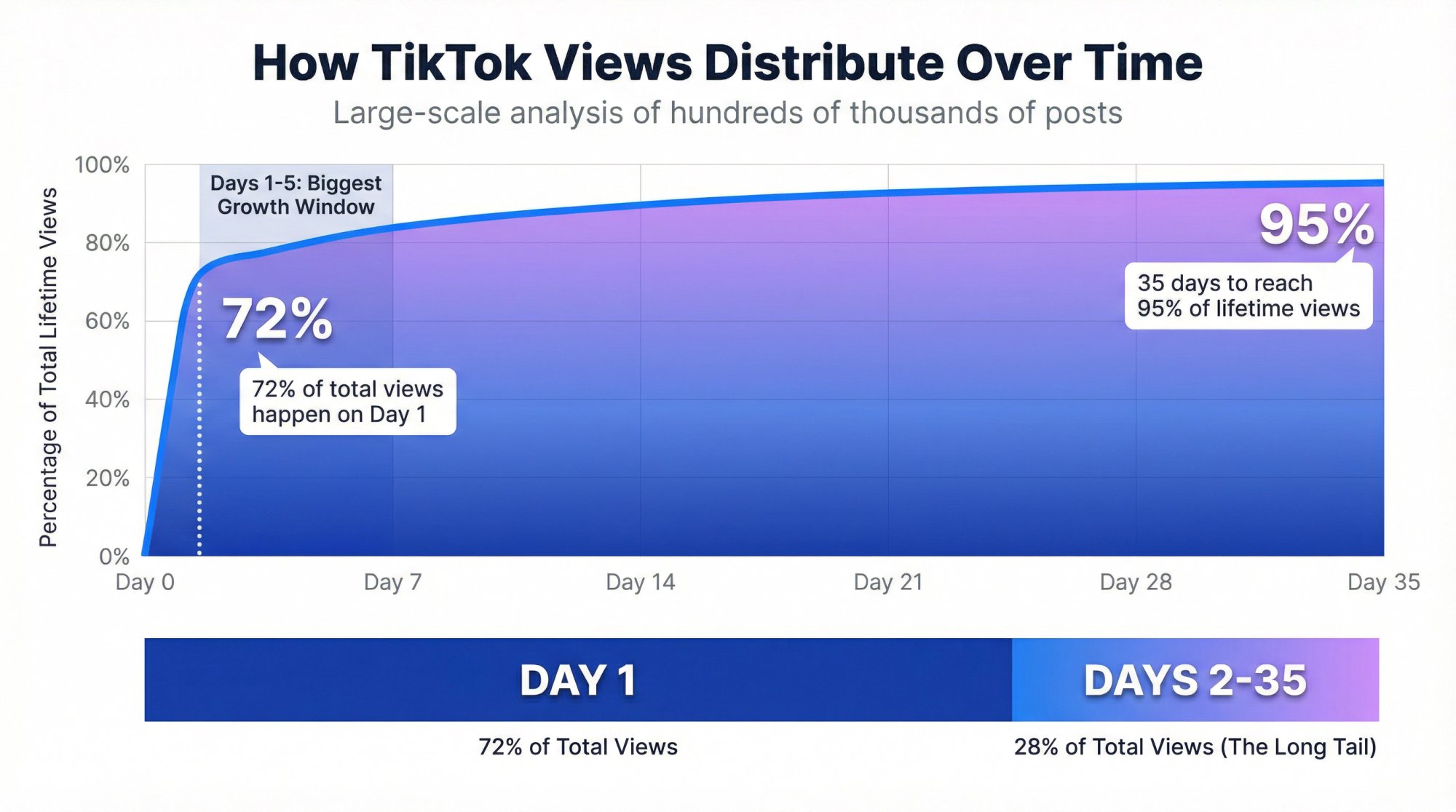 How TikTok Views Distribute Over Time

Large-scale analysis of hundreds of thousands of posts

Percentage of Total Lifetime Views

100%
80%
60%
40%
20%
0%

Days 1-5: Biggest Growth Window

72%

72% of total views happen on Day 1

95%

35 days to reach 95% of lifetime views

Day 0
Day 7
Day 14
Day 21
Day 28
Day 35

DAY 1

DAYS 2-35

72% of Total Views

28% of Total Views (The Long Tail)